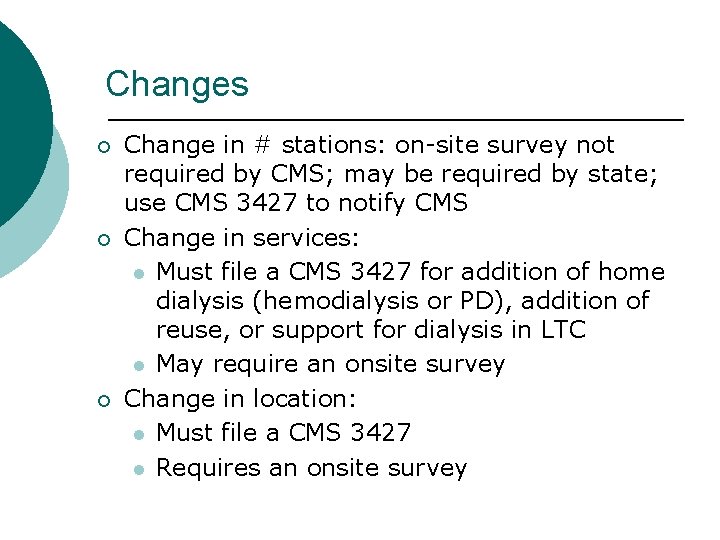 Changes

- Change in # stations: on-site survey not required by CMS; may be required by state; use CMS 3427 to notify CMS
- Change in services:
  - Must file a CMS 3427 for addition of home dialysis (hemodialysis or PD), addition of reuse, or support for dialysis in LTC
  - May require an onsite survey
- Change in location:
  - Must file a CMS 3427
  - Requires an onsite survey